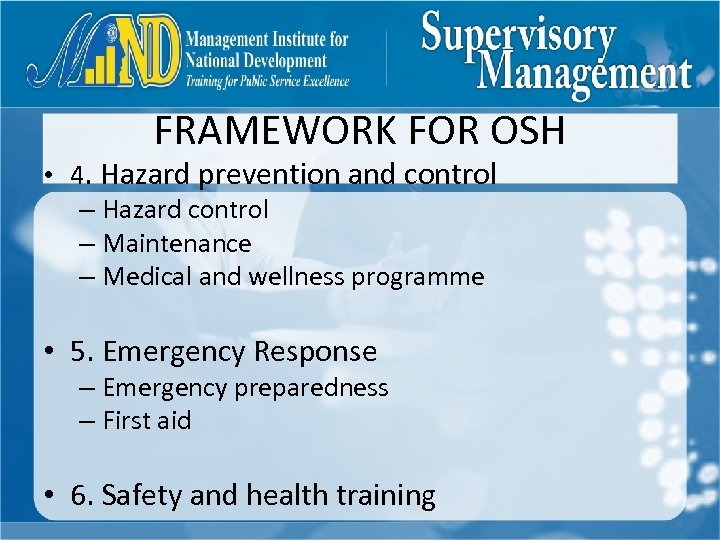 MIND Management Institute for National Development
Training for Public Service Excellence

Supervisory Management

FRAMEWORK FOR OSH

• 4. Hazard prevention and control
– Hazard control
– Maintenance
– Medical and wellness programme

• 5. Emergency Response
– Emergency preparedness
– First aid

• 6. Safety and health training